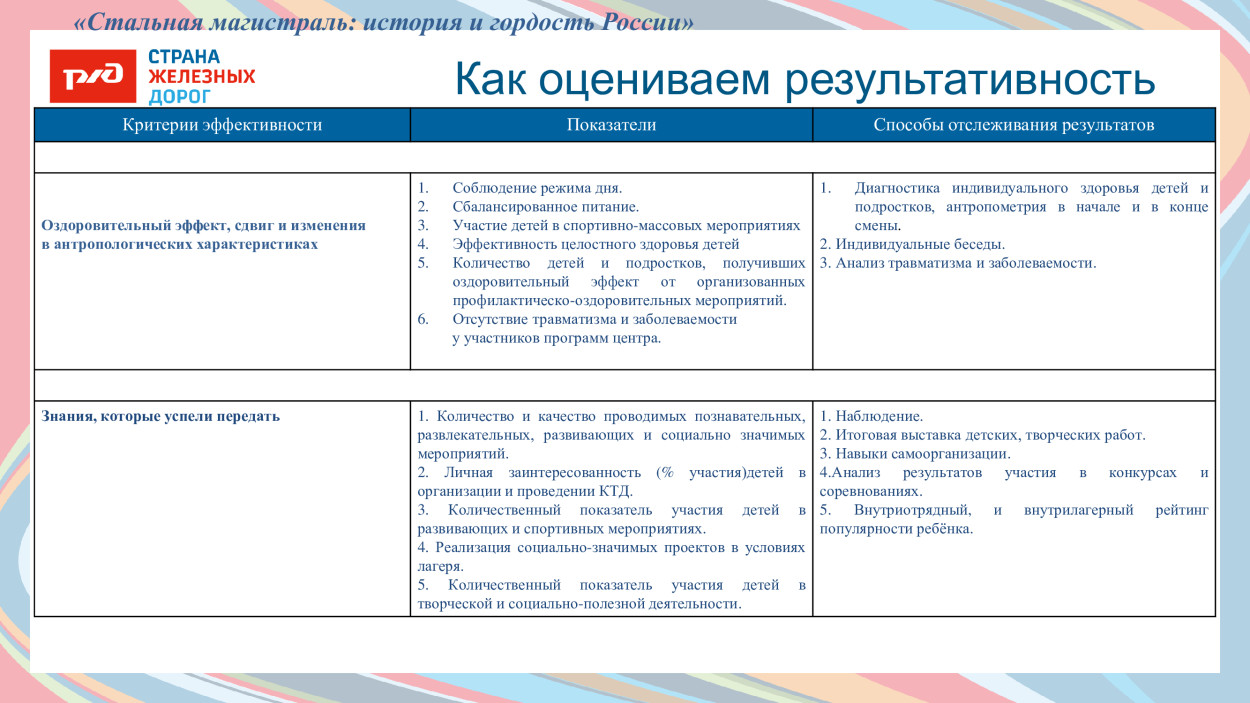 «Стальная магистраль: история и гордость России»

РЖД СТРАНА ЖЕЛЕЗНЫХ ДОРОГ

Как оцениваем результативность

| Критерии эффективности | Показатели | Способы отслеживания результатов |
|---|---|---|
| | | |
| Оздоровительный эффект, сдвиг и изменения в антропологических характеристиках | 1. Соблюдение режима дня. 2. Сбалансированное питание. 3. Участие детей в спортивно-массовых мероприятиях 4. Эффективность целостного здоровья детей 5. Количество детей и подростков, получивших оздоровительный эффект от организованных профилактическо-оздоровительных мероприятий. 6. Отсутствие травматизма и заболеваемости у участников программ центра. | 1. Диагностика индивидуального здоровья детей и подростков, антропометрия в начале и в конце смены. 2. Индивидуальные беседы. 3. Анализ травматизма и заболеваемости. |
| | | |
| Знания, которые успели передать | 1. Количество и качество проводимых познавательных, развлекательных, развивающих и социально значимых мероприятий. 2. Личная заинтересованность (% участия)детей в организации и проведении КТД. 3. Количественный показатель участия детей в развивающих и спортивных мероприятиях. 4. Реализация социально-значимых проектов в условиях лагеря. 5. Количественный показатель участия детей в творческой и социально-полезной деятельности. | 1. Наблюдение. 2. Итоговая выставка детских, творческих работ. 3. Навыки самоорганизации. 4.Анализ результатов участия в конкурсах и соревнованиях. 5. Внутриотрядный, и внутрилагерный рейтинг популярности ребёнка. |